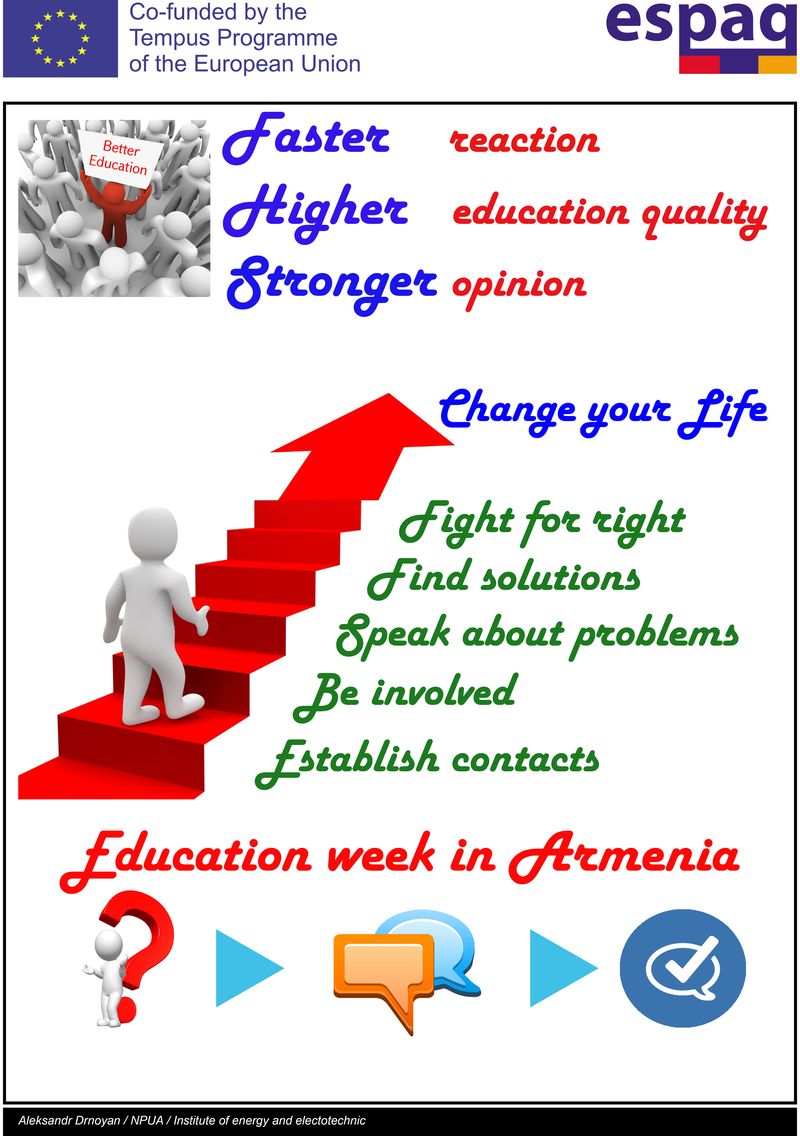 Co-funded by the Tempus Programme of the European Union

espaq

Better Education

Faster reaction
Higher education quality
Stronger opinion

Change your Life

Fight for right
Find solutions
Speak about problems
Be involved
Establish contacts

Education week in Armenia

Aleksandr Drnoyan / NPUA / Institute of energy and electotechnic